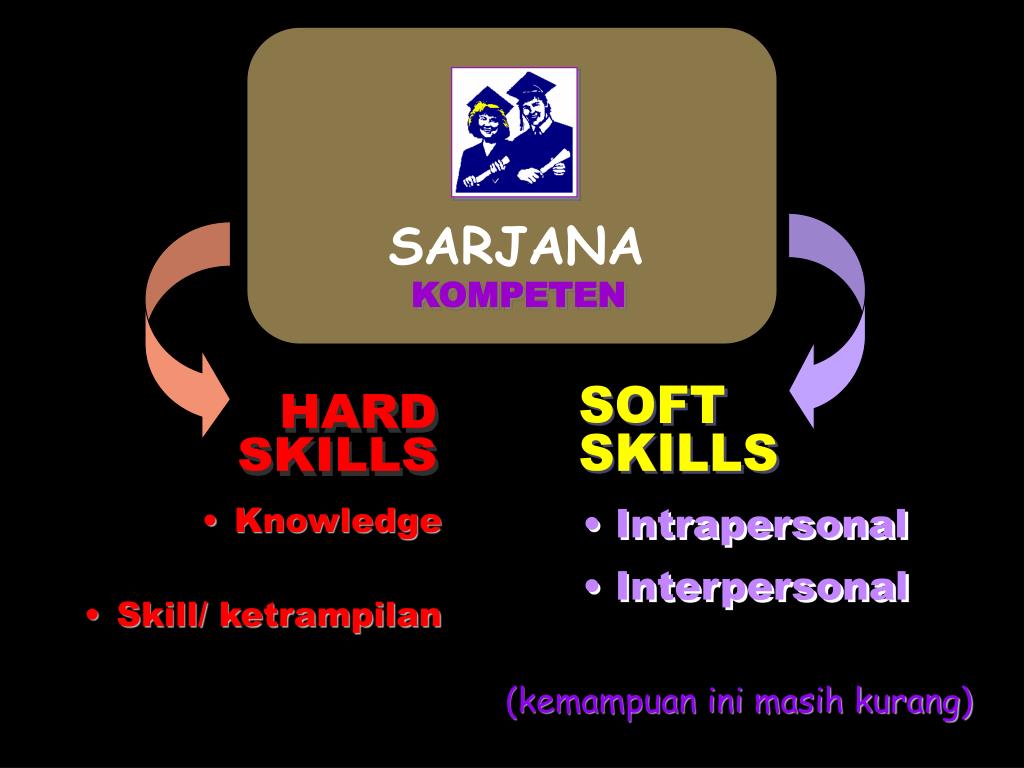 SARJANA
KOMPETEN

HARD SKILLS

• Knowledge

• Skill/ ketrampilan

SOFT SKILLS

• Intrapersonal

• Interpersonal

(kemampuan ini masih kurang)